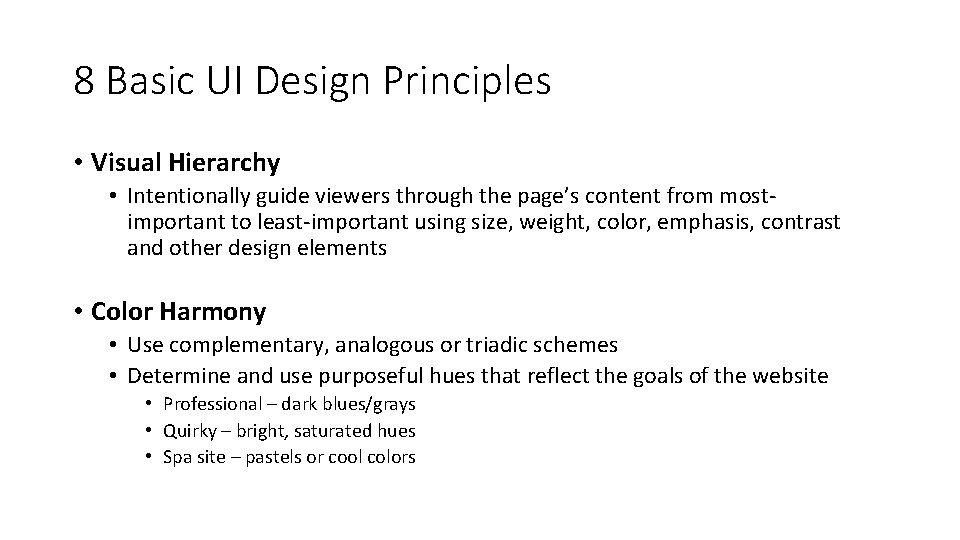 8 Basic UI Design Principles

• Visual Hierarchy
  • Intentionally guide viewers through the page's content from most-important to least-important using size, weight, color, emphasis, contrast and other design elements

• Color Harmony
  • Use complementary, analogous or triadic schemes
  • Determine and use purposeful hues that reflect the goals of the website
    • Professional – dark blues/grays
    • Quirky – bright, saturated hues
    • Spa site – pastels or cool colors